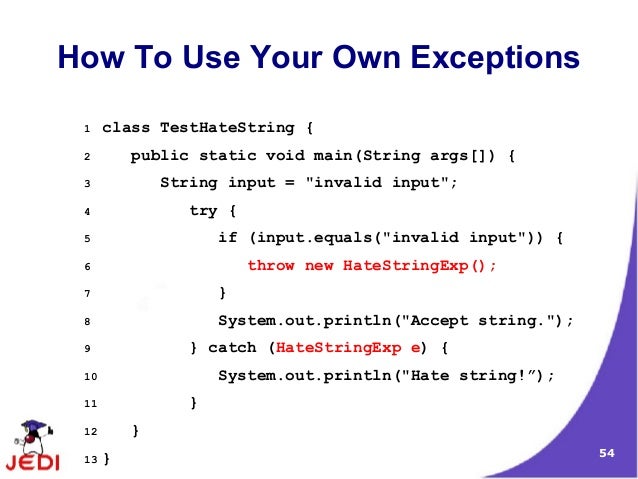 How To Use Your Own Exceptions

1 class TestHateString {
2 public static void main(String args[]) {
3 String input = "invalid input";
4 try {
5 if (input.equals("invalid input")) {
6 throw new HateStringExp();
7 }
8 System.out.println("Accept string.");
9 } catch (HateStringExp e) {
10 System.out.println("Hate string!”);
11 }
12 }
13 }

JEDI

54